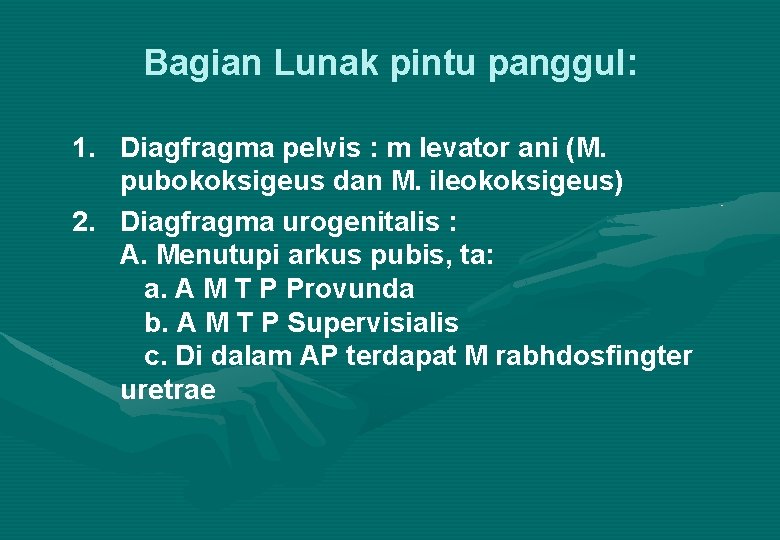 Bagian Lunak pintu panggul:

1. Diagfragma pelvis : m levator ani (M. pubokoksigeus dan M. ileokoksigeus)

2. Diagfragma urogenitalis :
A. Menutupi arkus pubis, ta:
a. A M T P Provunda
b. A M T P Supervisialis
c. Di dalam AP terdapat M rabhdosfingter uretrae